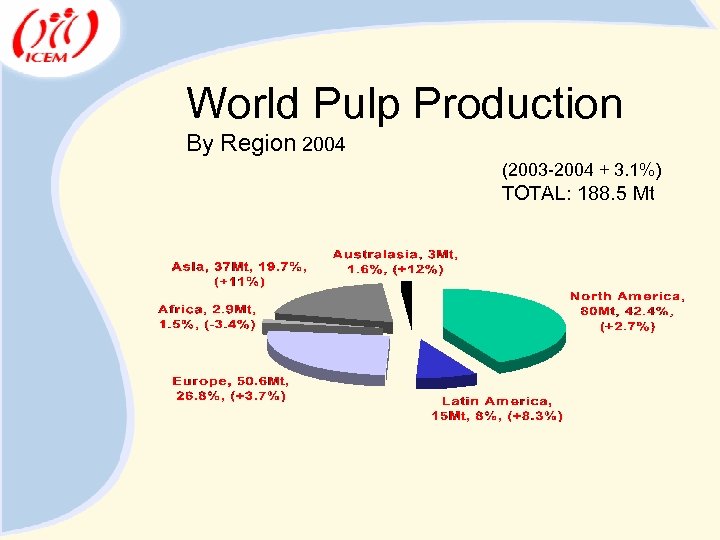 ICEM

World Pulp Production
By Region 2004

(2003-2004 + 3.1%)
TOTAL: 188.5 Mt

Asia, 37Mt, 19.7%, (+11%)

Australasia, 3Mt, 1.6%, (+12%)

North America, 80Mt, 42.4%, (+2.7%)

Africa, 2.9Mt, 1.5%, (-3.4%)

Europe, 50.6Mt, 26.8%, (+3.7%)

Latin America, 15Mt, 8%, (+8.3%)